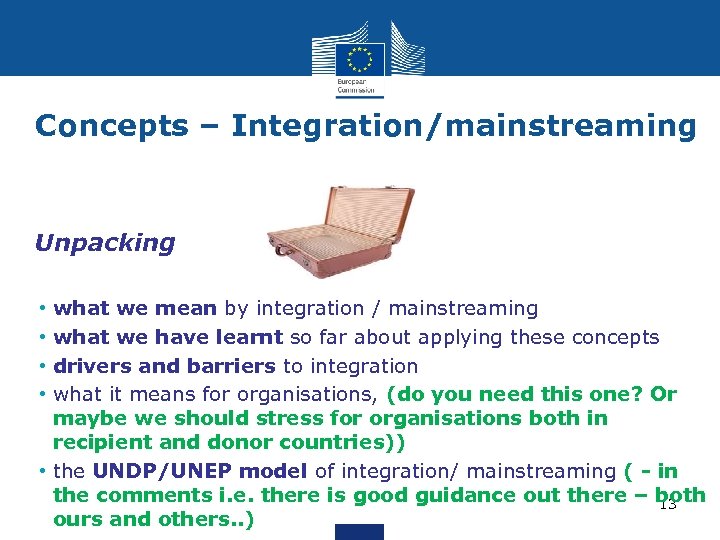 European Commission

Concepts – Integration/mainstreaming

Unpacking

• what we mean by integration / mainstreaming
• what we have learnt so far about applying these concepts
• drivers and barriers to integration
• what it means for organisations, (do you need this one? Or maybe we should stress for organisations both in recipient and donor countries))
• the UNDP/UNEP model of integration/ mainstreaming ( - in the comments i.e. there is good guidance out there – both ours and others..)

13